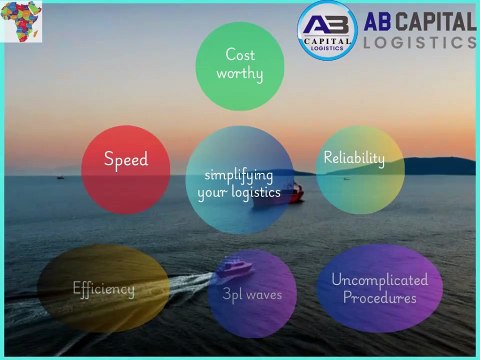 AB
CAPITAL
LOGISTICS

AB CAPITAL
LOGISTICS

Cost worthy

Speed

simplifying your logistics

Reliability

Efficiency

3pl waves

Uncomplicated Procedures